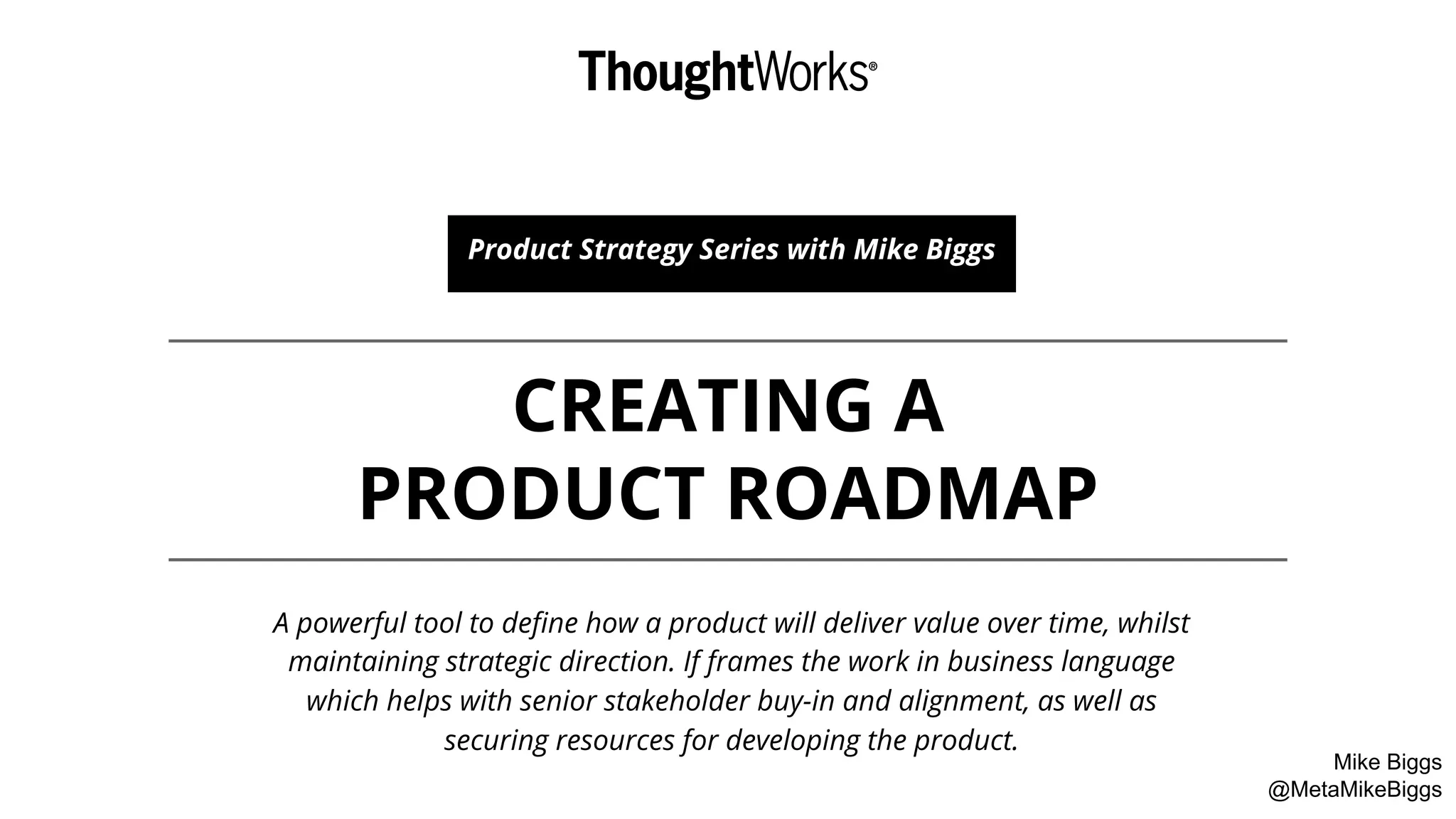 ThoughtWorks®

Product Strategy Series with Mike Biggs

CREATING A PRODUCT ROADMAP

A powerful tool to define how a product will deliver value over time, whilst maintaining strategic direction. If frames the work in business language which helps with senior stakeholder buy-in and alignment, as well as securing resources for developing the product.

Mike Biggs
@MetaMikeBiggs